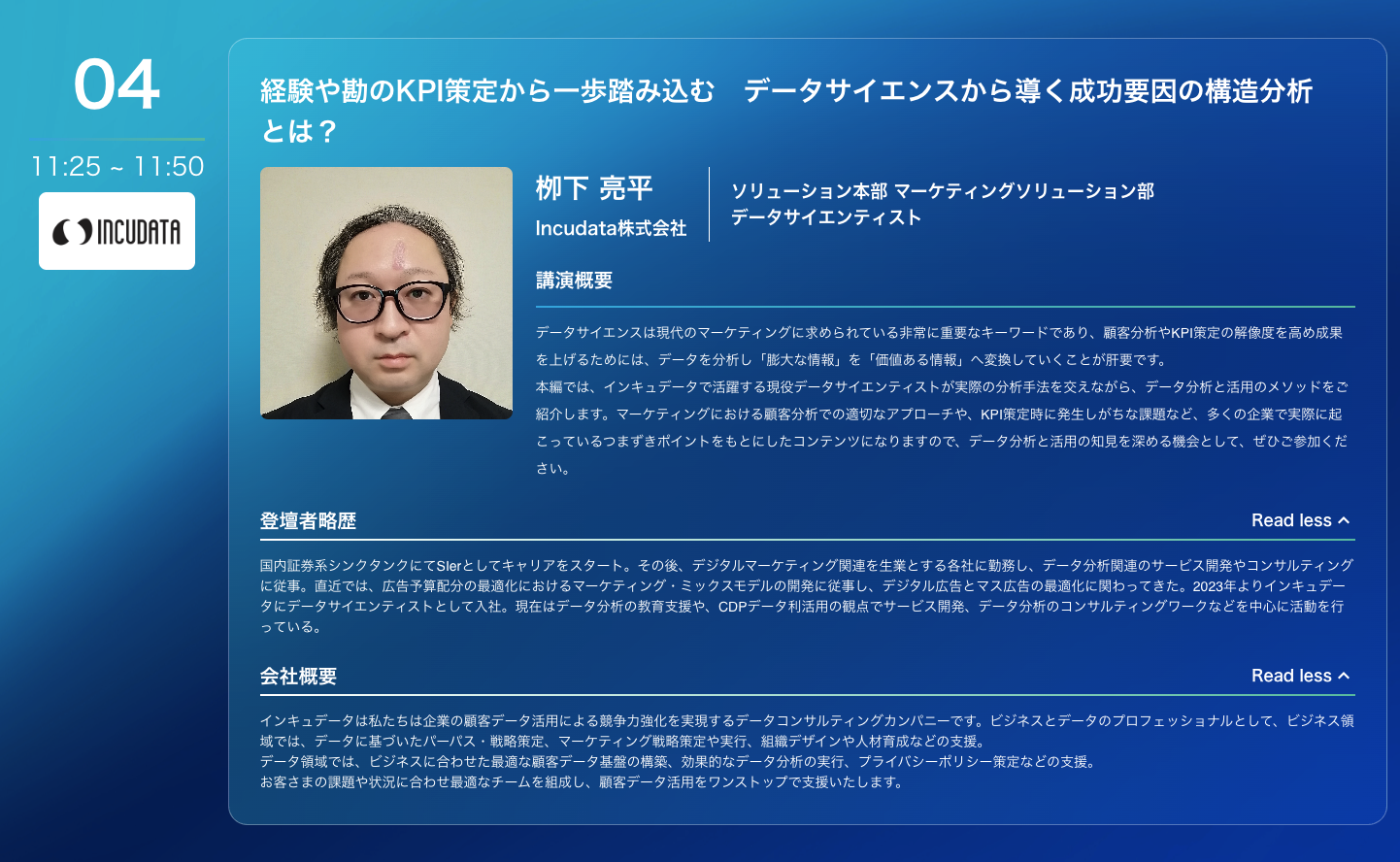 04

11:25 ~ 11:50

INCUDATA

経験や勘のKPI策定から一歩踏み込む　データサイエンスから導く成功要因の構造分析とは？

栁下 亮平
Incudata株式会社

ソリューション本部 マーケティングソリューション部
データサイエンティスト

講演概要

データサイエンスは現代のマーケティングに求められている非常に重要なキーワードであり、顧客分析やKPI策定の解像度を高め成果を上げるためには、データを分析し「膨大な情報」を「価値ある情報」へ変換していくことが肝要です。
本編では、インキュデータで活躍する現役データサイエンティストが実際の分析手法を交えながら、データ分析と活用のメソッドをご紹介します。マーケティングにおける顧客分析での適切なアプローチや、KPI策定時に発生しがちな課題など、多くの企業で実際に起こっているつまずきポイントをもとにしたコンテンツになりますので、データ分析と活用の知見を深める機会として、ぜひご参加ください。

登壇者略歴

Read less

国内証券系シンクタンクにてSIerとしてキャリアをスタート。その後、デジタルマーケティング関連を生業とする各社に勤務し、データ分析関連のサービス開発やコンサルティングに従事。直近では、広告予算配分の最適化におけるマーケティング・ミックスモデルの開発に従事し、デジタル広告とマス広告の最適化に関わってきた。2023年よりインキュデータにデータサイエンティストとして入社。現在はデータ分析の教育支援や、CDPデータ利活用の観点でサービス開発、データ分析のコンサルティングワークなどを中心に活動を行っている。

会社概要

Read less

インキュデータは私たちは企業の顧客データ活用による競争力強化を実現するデータコンサルティングカンパニーです。ビジネスとデータのプロフェッショナルとして、ビジネス領域では、データに基づいたパーパス・戦略策定、マーケティング戦略策定や実行、組織デザインや人材育成などの支援。
データ領域では、ビジネスに合わせた最適な顧客データ基盤の構築、効果的なデータ分析の実行、プライバシーポリシー策定などの支援。
お客さまの課題や状況に合わせ最適なチームを組成し、顧客データ活用をワンストップで支援いたします。